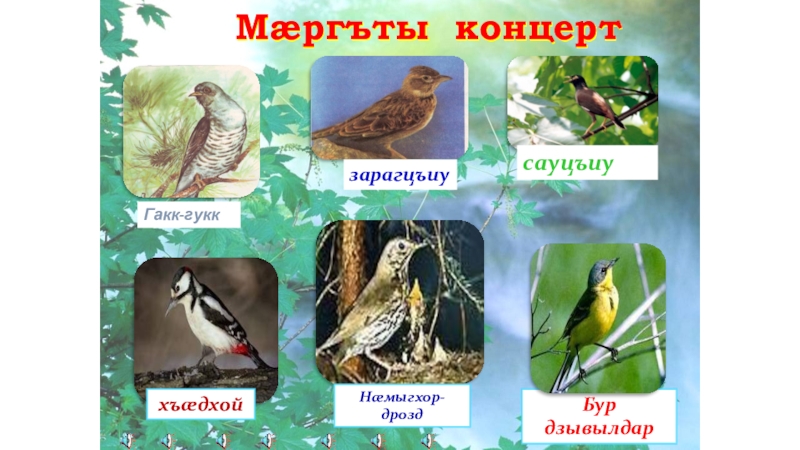 Мæргъты концерт

Гакк-гукк

зарагцъиу

сауцъиу

хъæдхой

Нæмыгхор-дрозд

Бур дзывылдар